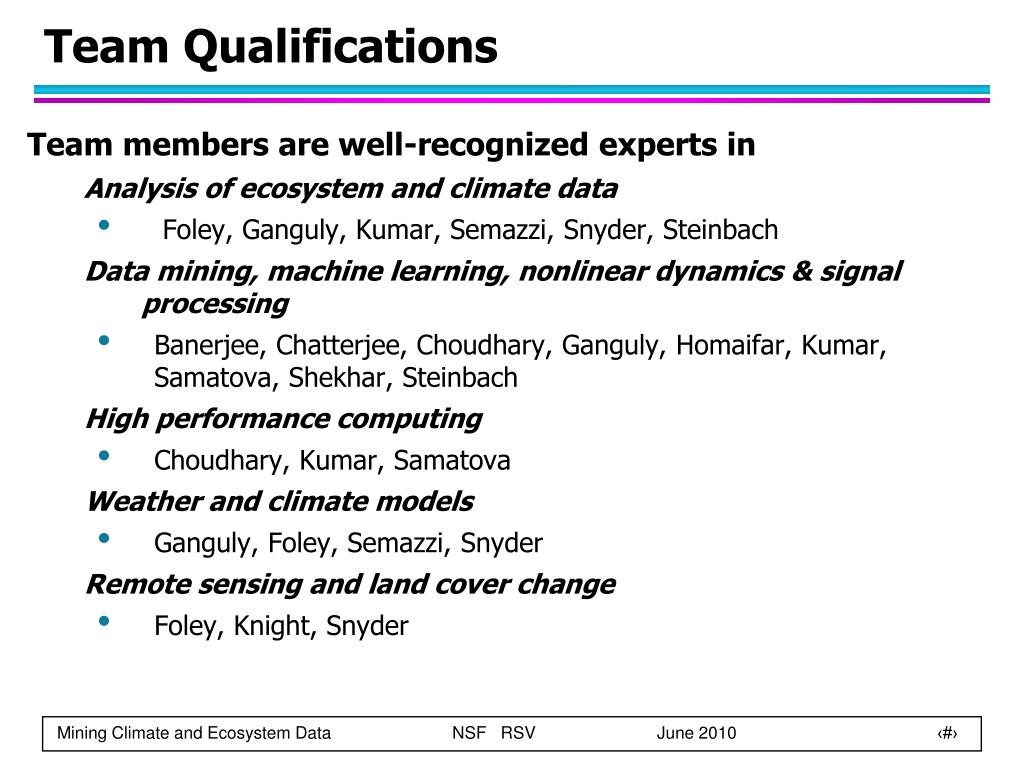 Team Qualifications

Team members are well-recognized experts in

Analysis of ecosystem and climate data

• Foley, Ganguly, Kumar, Semazzi, Snyder, Steinbach

Data mining, machine learning, nonlinear dynamics & signal processing

• Banerjee, Chatterjee, Choudhary, Ganguly, Homaifar, Kumar, Samatova, Shekhar, Steinbach

High performance computing

• Choudhary, Kumar, Samatova

Weather and climate models

• Ganguly, Foley, Semazzi, Snyder

Remote sensing and land cover change

• Foley, Knight, Snyder

Mining Climate and Ecosystem Data NSF RSV June 2010 ‹#›